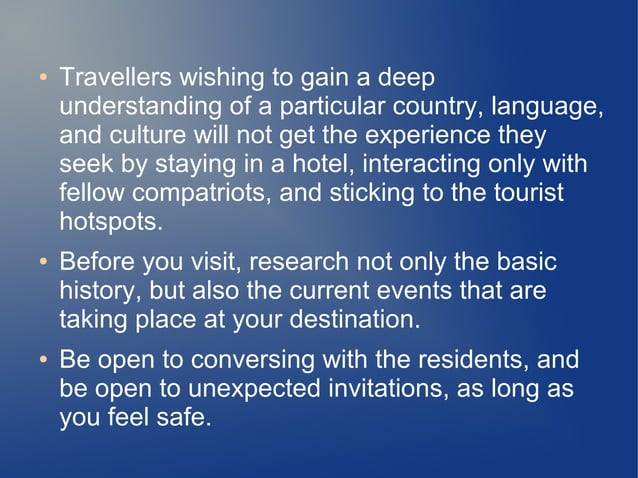 • Travellers wishing to gain a deep understanding of a particular country, language, and culture will not get the experience they seek by staying in a hotel, interacting only with fellow compatriots, and sticking to the tourist hotspots.

• Before you visit, research not only the basic history, but also the current events that are taking place at your destination.

• Be open to conversing with the residents, and be open to unexpected invitations, as long as you feel safe.